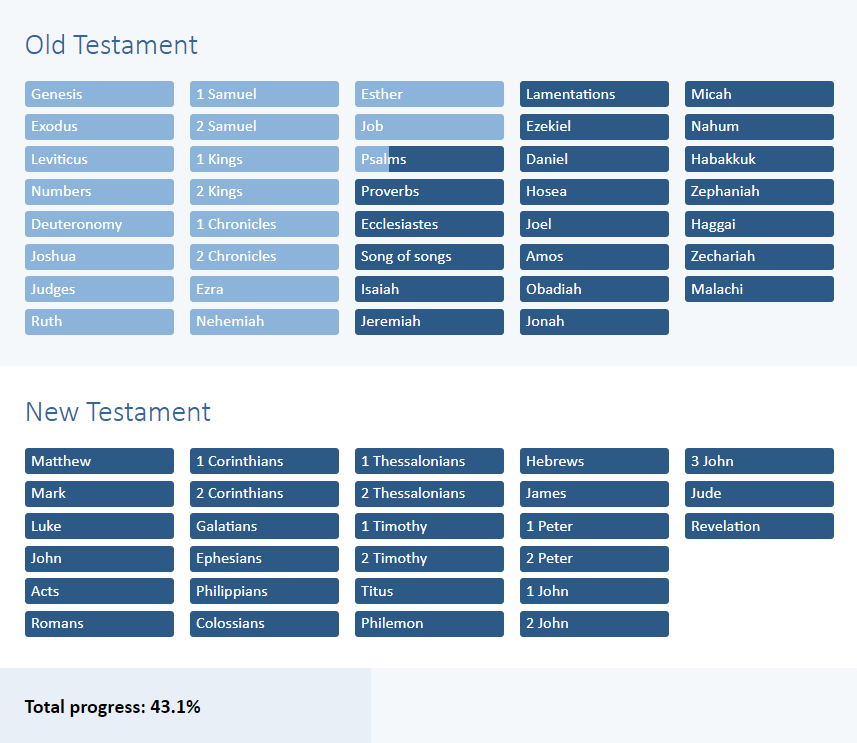 Old Testament

Genesis
Exodus
Leviticus
Numbers
Deuteronomy
Joshua
Judges
Ruth

1 Samuel
2 Samuel
1 Kings
2 Kings
1 Chronicles
2 Chronicles
Ezra
Nehemiah

Esther
Job
Psalms
Proverbs
Ecclesiastes
Song of songs
Isaiah
Jeremiah

Lamentations
Ezekiel
Daniel
Hosea
Joel
Amos
Obadiah
Jonah

Micah
Nahum
Habakkuk
Zephaniah
Haggai
Zechariah
Malachi

New Testament

Matthew
Mark
Luke
John
Acts
Romans

1 Corinthians
2 Corinthians
Galatians
Ephesians
Philippians
Colossians

1 Thessalonians
2 Thessalonians
1 Timothy
2 Timothy
Titus
Philemon

Hebrews
James
1 Peter
2 Peter
1 John
2 John

3 John
Jude
Revelation

Total progress: 43.1%